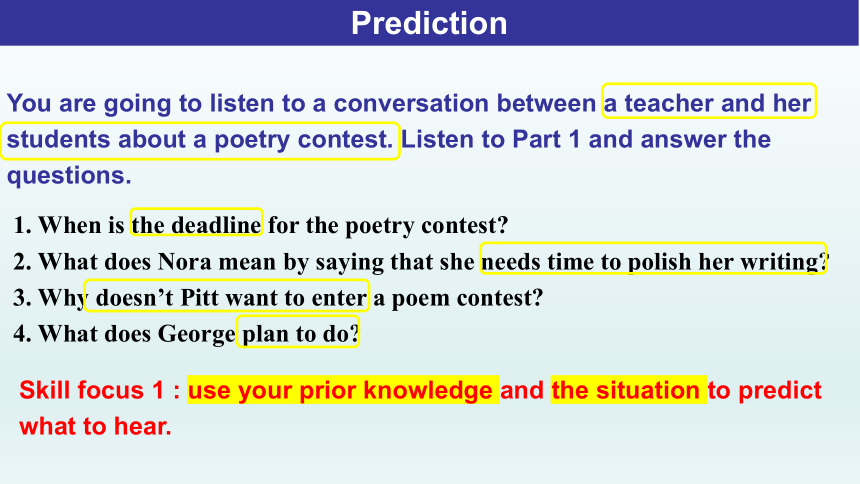 Prediction

You are going to listen to a conversation between a teacher and her students about a poetry contest. Listen to Part 1 and answer the questions.

1. When is the deadline for the poetry contest?
2. What does Nora mean by saying that she needs time to polish her writing?
3. Why doesn't Pitt want to enter a poem contest?
4. What does George plan to do?

Skill focus 1 : use your prior knowledge and the situation to predict what to hear.